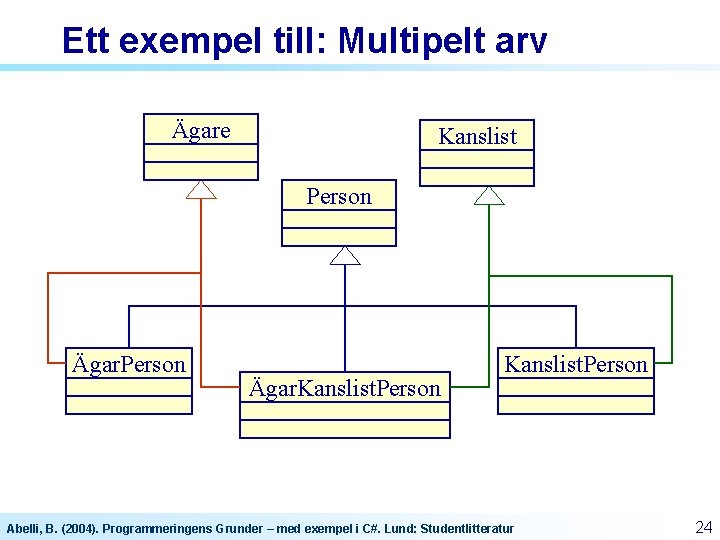 Ett exempel till: Multipelt arv

Ägare

Kanslist

Person

ÄgarPerson

ÄgarKanslistPerson

KanslistPerson

Abelli, B. (2004). Programmeringens Grunder – med exempel i C#. Lund: Studentlitteratur

24